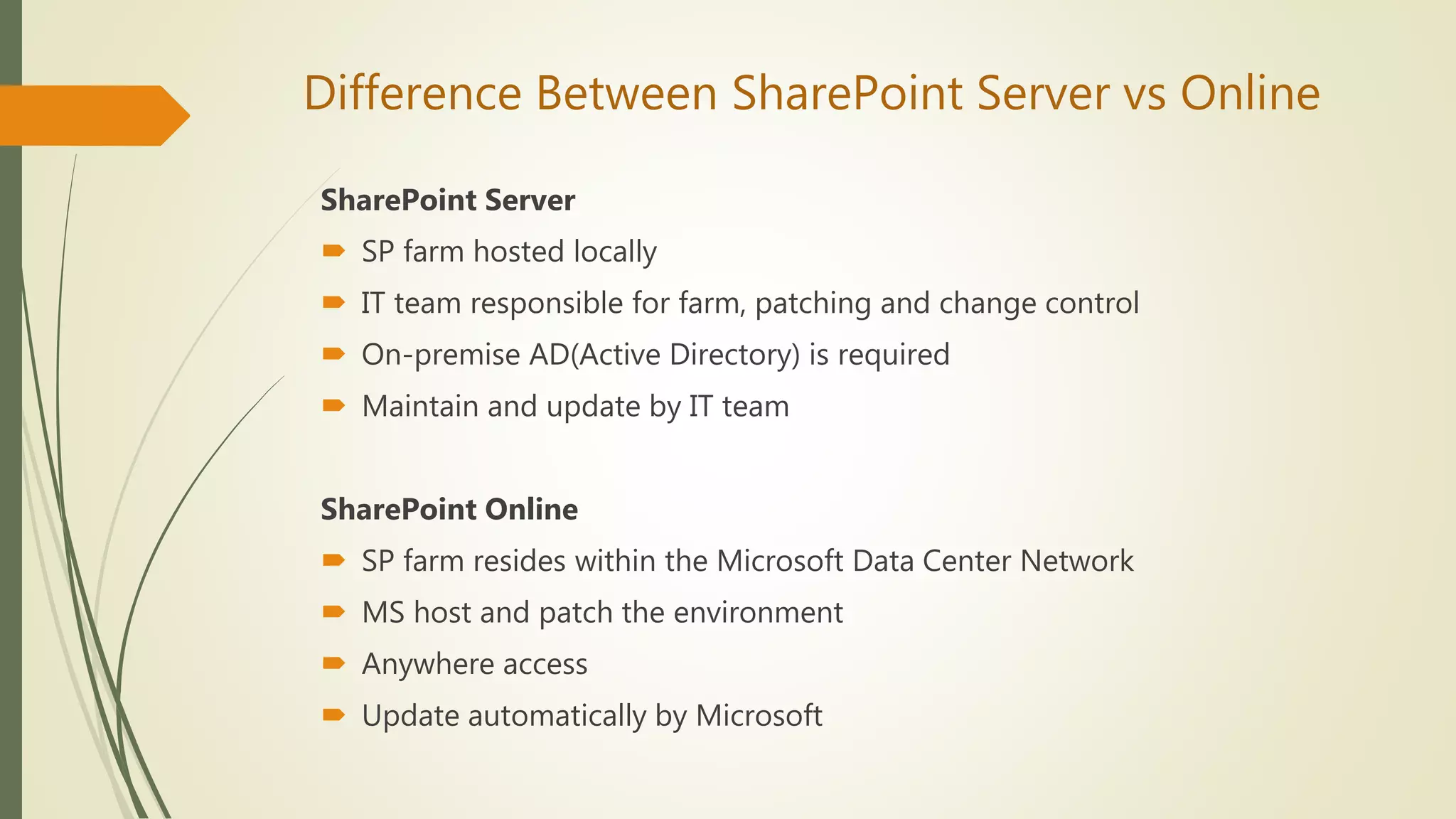 Difference Between SharePoint Server vs Online

SharePoint Server

SP farm hosted locally

IT team responsible for farm, patching and change control

On-premise AD(Active Directory) is required

Maintain and update by IT team

SharePoint Online

SP farm resides within the Microsoft Data Center Network

MS host and patch the environment

Anywhere access

Update automatically by Microsoft